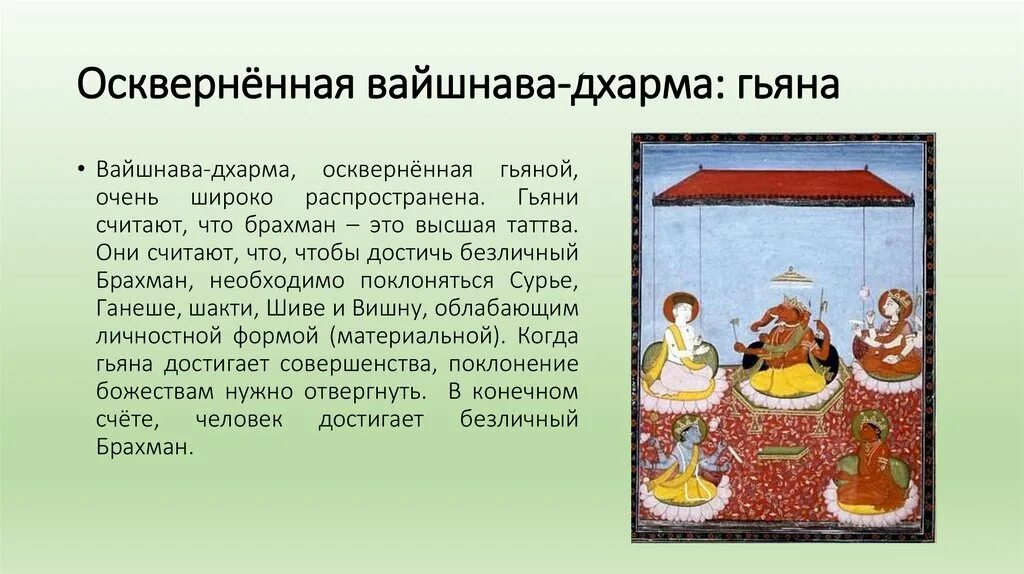 Осквернённая вайшнава-дхарма: гьяна

• Вайшнава-дхарма, осквернённая гьяной, очень широко распространена. Гьяни считают, что брахман – это высшая таттва. Они считают, что, чтобы достичь безличный Брахман, необходимо поклоняться Сурье, Ганеше, шакти, Шиве и Вишну, облабающим личностной формой (материальной). Когда гьяна достигает совершенства, поклонение божествам нужно отвергнуть. В конечном счёте, человек достигает безличный Брахман.